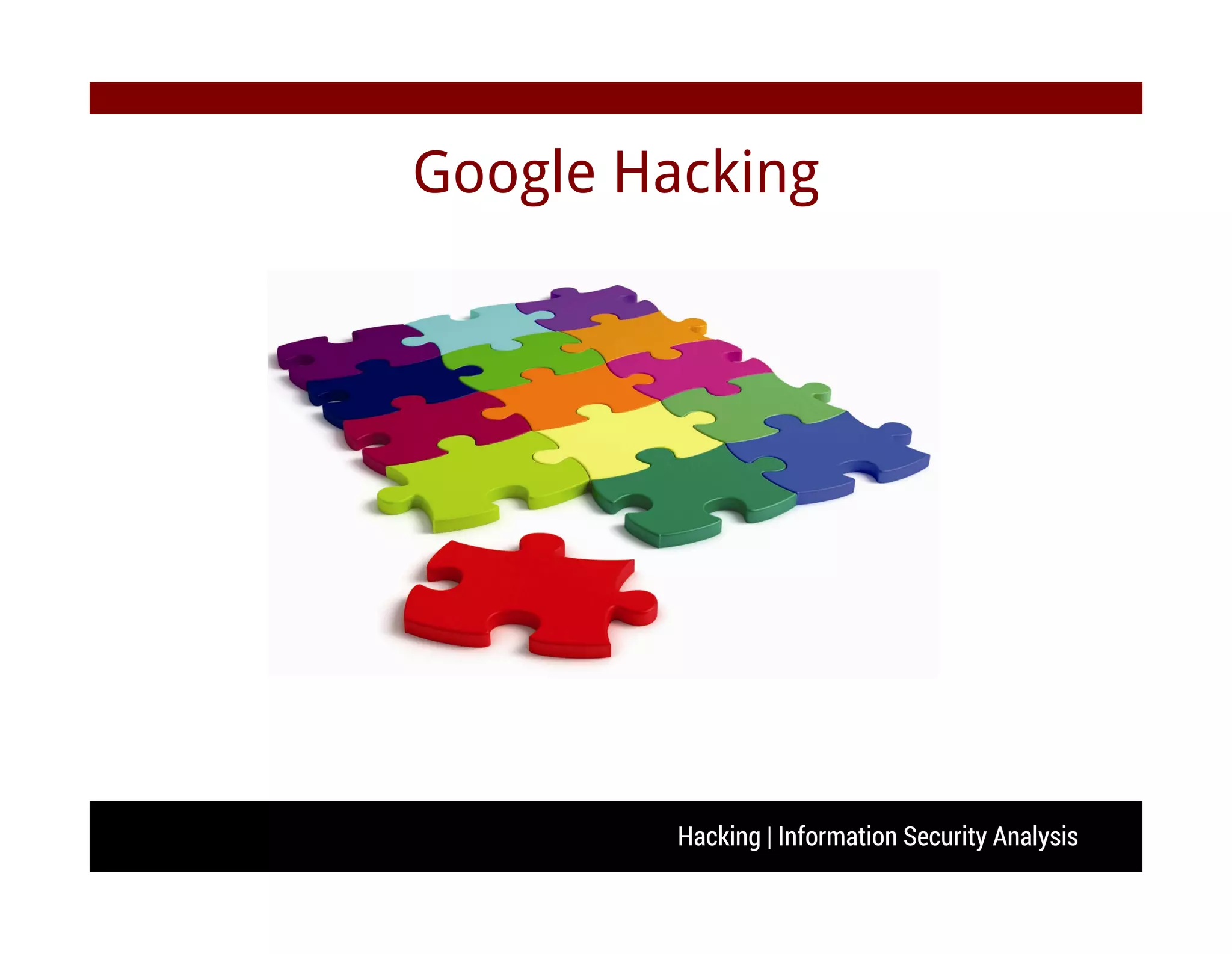 Google Hacking

Hacking | Information Security Analysis